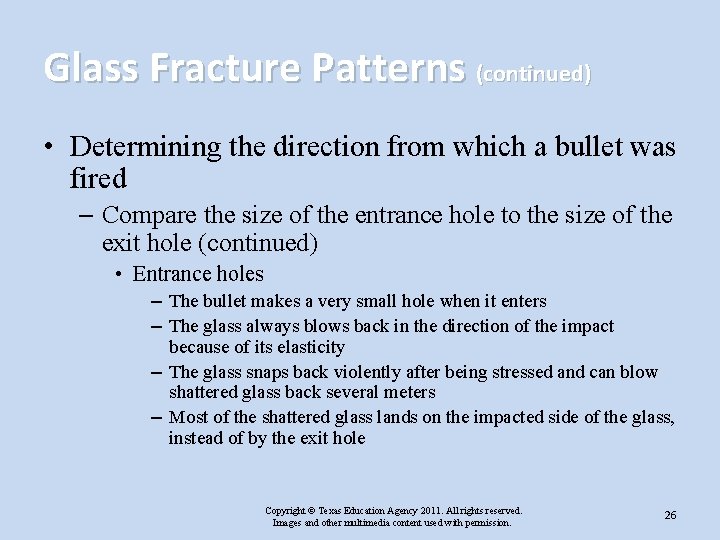 Glass Fracture Patterns (continued)

• Determining the direction from which a bullet was fired

– Compare the size of the entrance hole to the size of the exit hole (continued)

• Entrance holes

– The bullet makes a very small hole when it enters

– The glass always blows back in the direction of the impact because of its elasticity

– The glass snaps back violently after being stressed and can blow shattered glass back several meters

– Most of the shattered glass lands on the impacted side of the glass, instead of by the exit hole

Copyright © Texas Education Agency 2011. All rights reserved.
Images and other multimedia content used with permission.

26